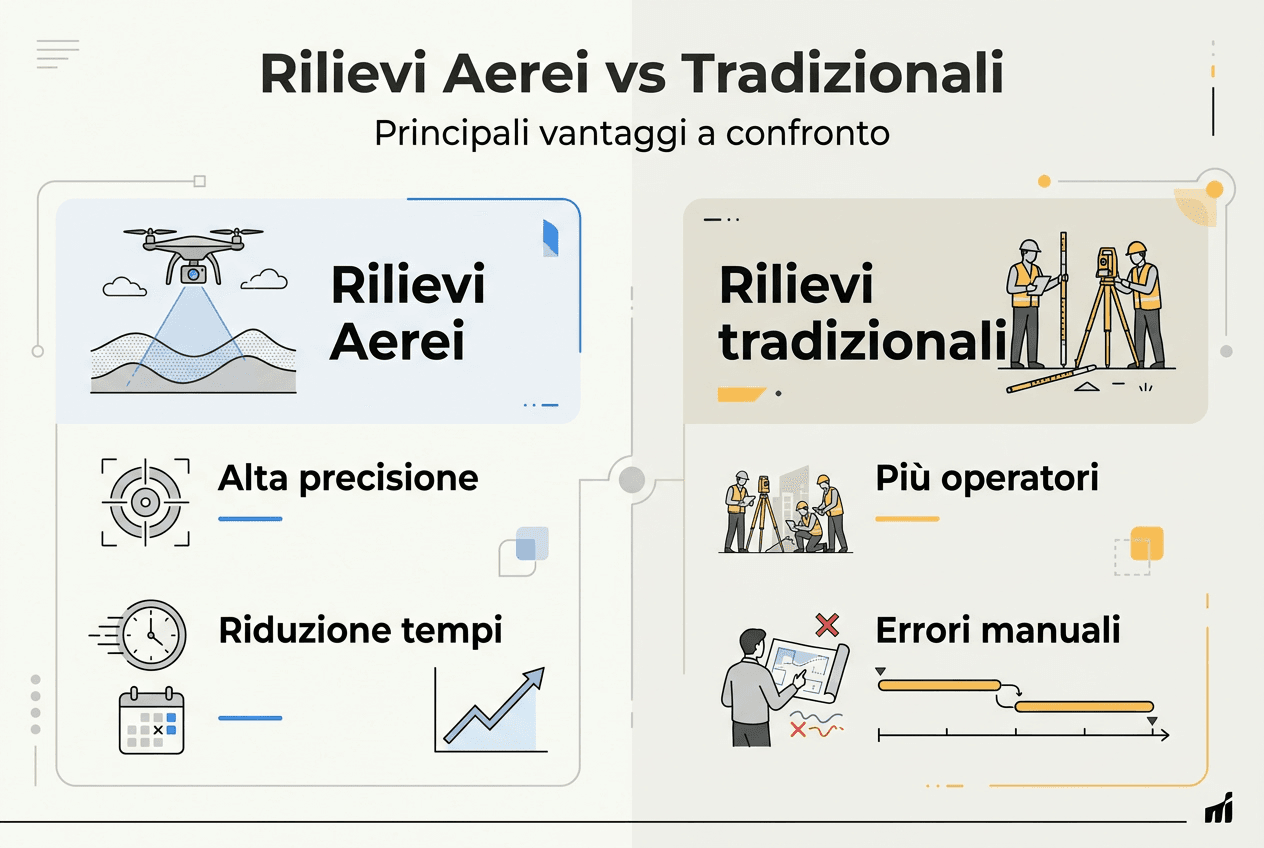 Rilievi Aerei vs Tradizionali

Principali vantaggi a confronto

Rilievi Aerei

Alta precisione

Riduzione tempi

Rilievi tradizionali

Più operatori

Errori manuali